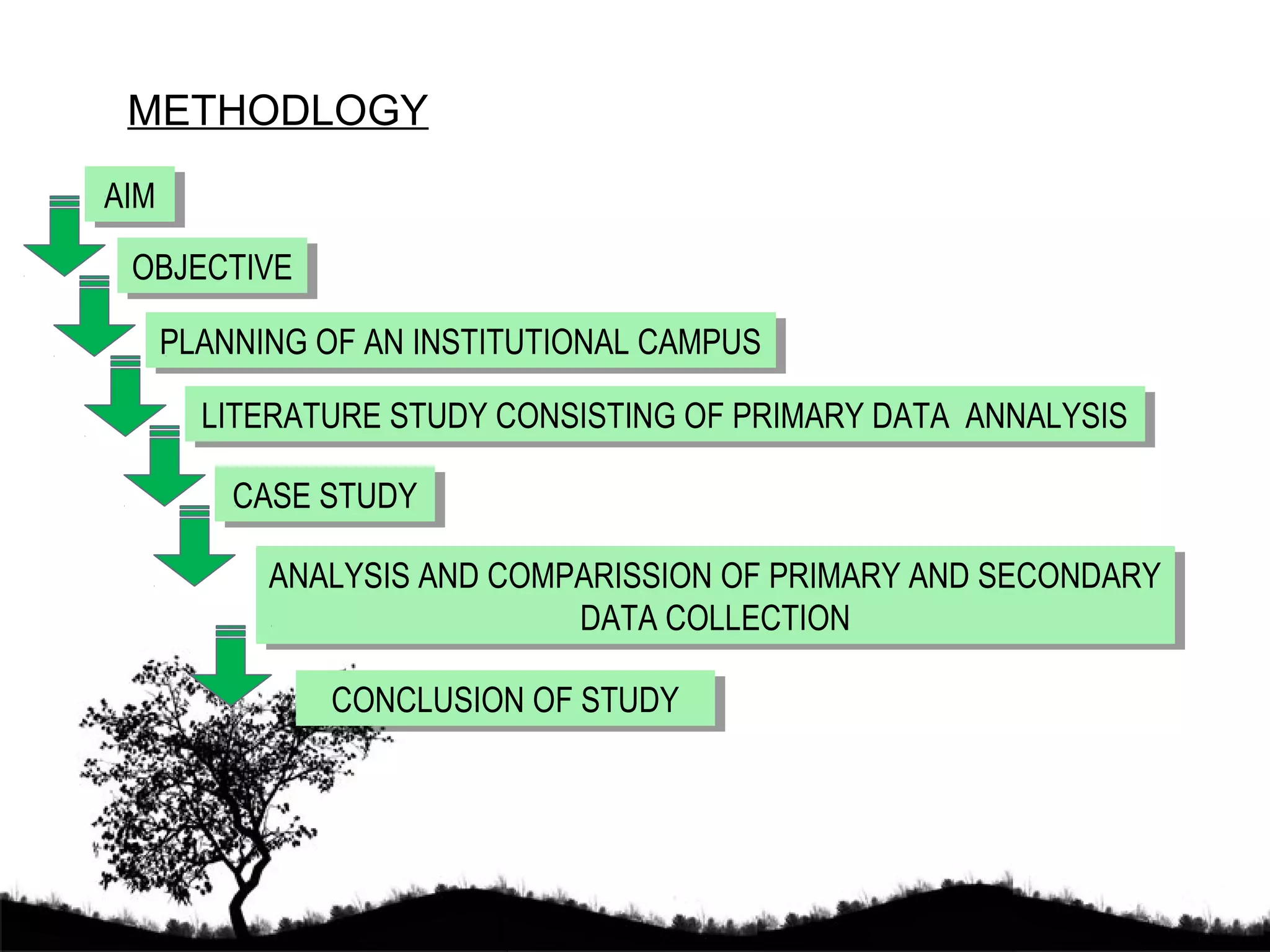 METHODLOGY

AIM

OBJECTIVE

PLANNING OF AN INSTITUTIONAL CAMPUS

LITERATURE STUDY CONSISTING OF PRIMARY DATA ANNALYSIS

CASE STUDY

ANALYSIS AND COMPARISSION OF PRIMARY AND SECONDARY DATA COLLECTION

CONCLUSION OF STUDY